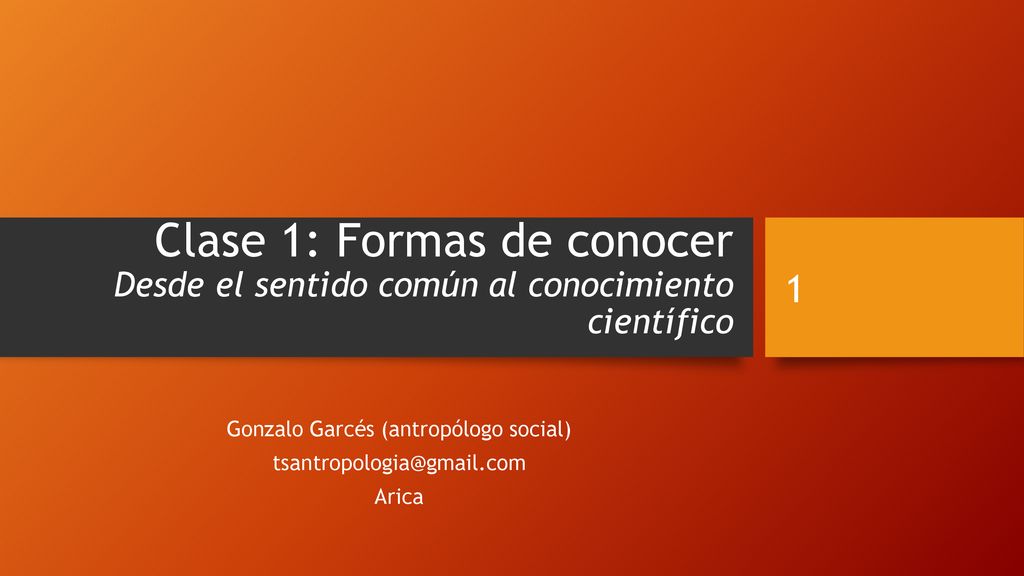 Clase 1: Formas de conocer
Desde el sentido común al conocimiento científico

1

Gonzalo Garcés (antropólogo social)
tsantropologia@gmail.com
Arica